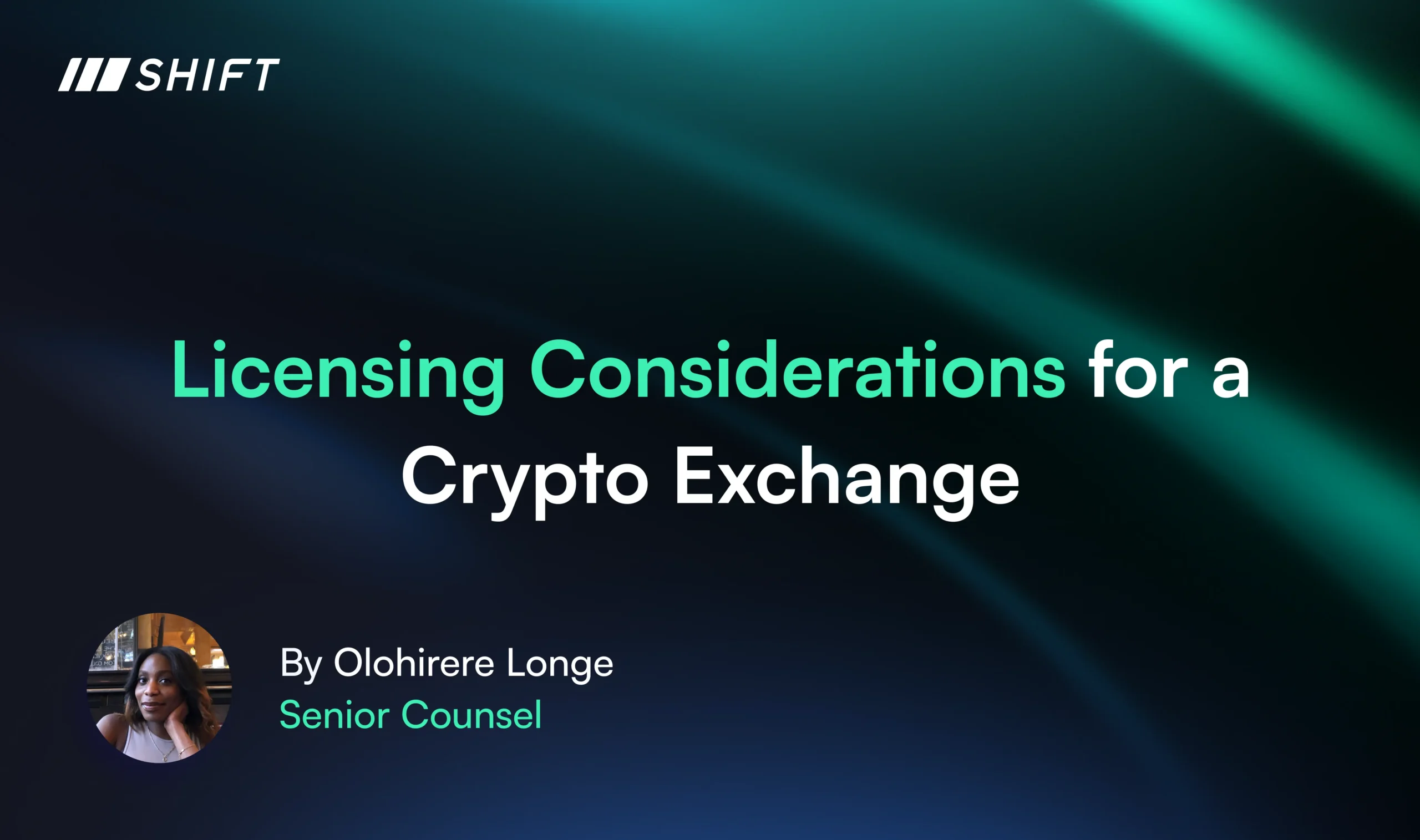 SHIFT

Licensing Considerations for a Crypto Exchange

By Olohirere Longe
Senior Counsel